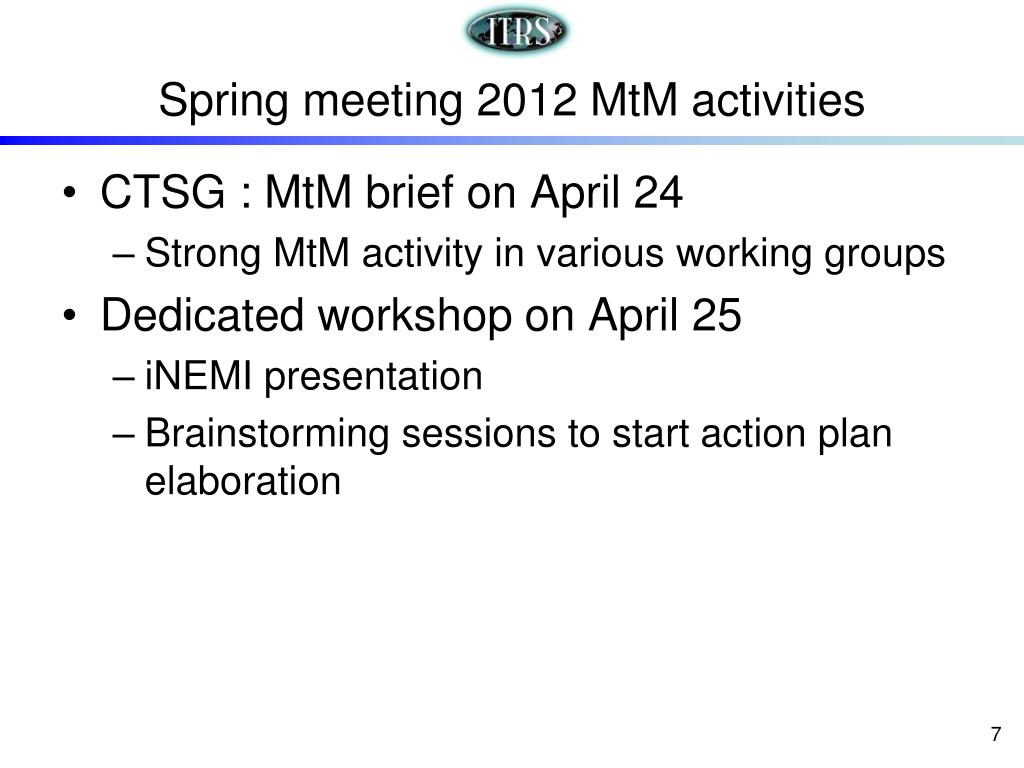 ITRS

Spring meeting 2012 MtM activities

• CTSG : MtM brief on April 24
– Strong MtM activity in various working groups
• Dedicated workshop on April 25
– iNEMI presentation
– Brainstorming sessions to start action plan elaboration

7